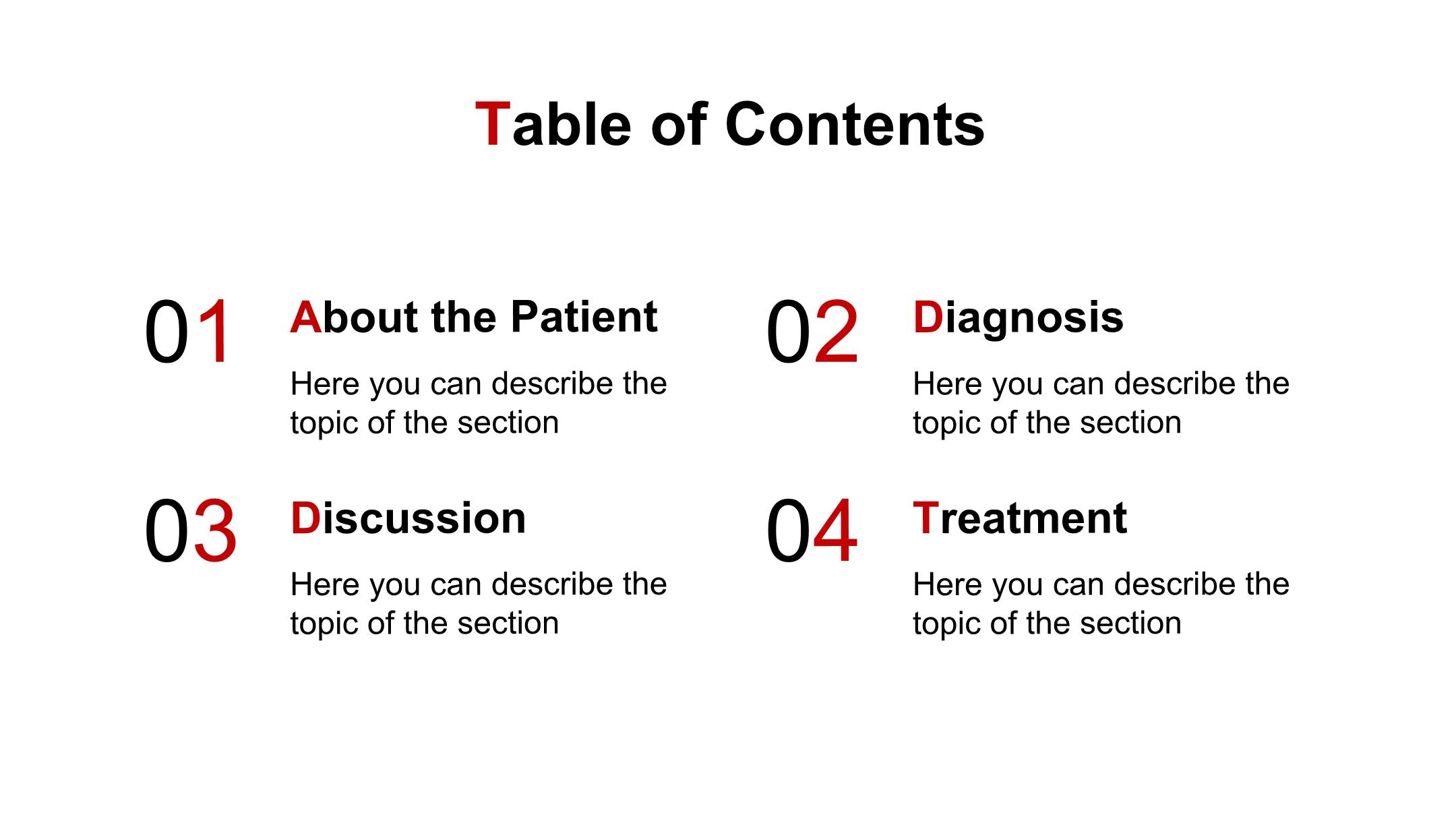 Table of Contents

01 About the Patient

Here you can describe the topic of the section

02 Diagnosis

Here you can describe the topic of the section

03 Discussion

Here you can describe the topic of the section

04 Treatment

Here you can describe the topic of the section